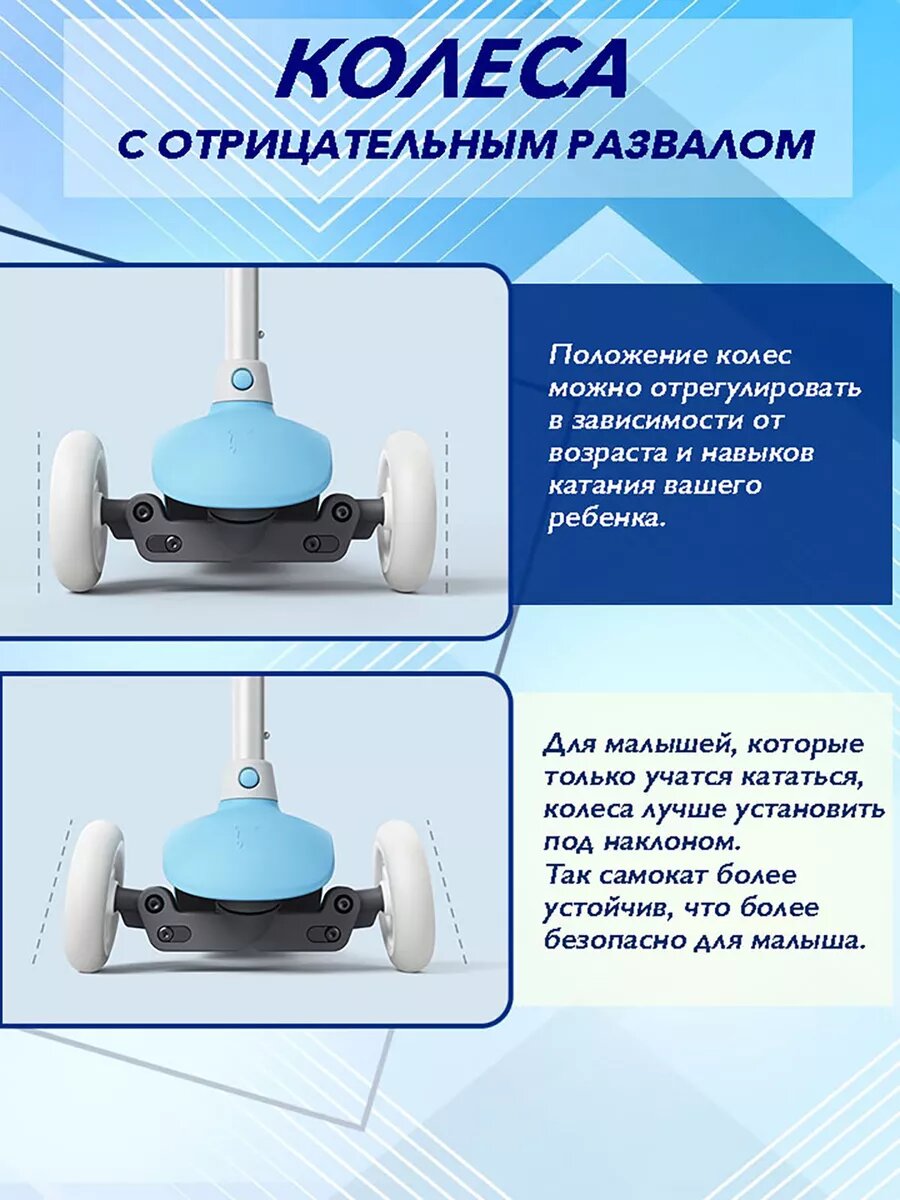 КОЛЕСА
С ОТРИЦАТЕЛЬНЫМ РАЗВАЛОМ

Положение колес можно отрегулировать в зависимости от возраста и навыков катания вашего ребенка.

Для малышей, которые только учатся кататься, колеса лучше установить под наклоном.
Так самокат более устойчив, что более безопасно для малыша.